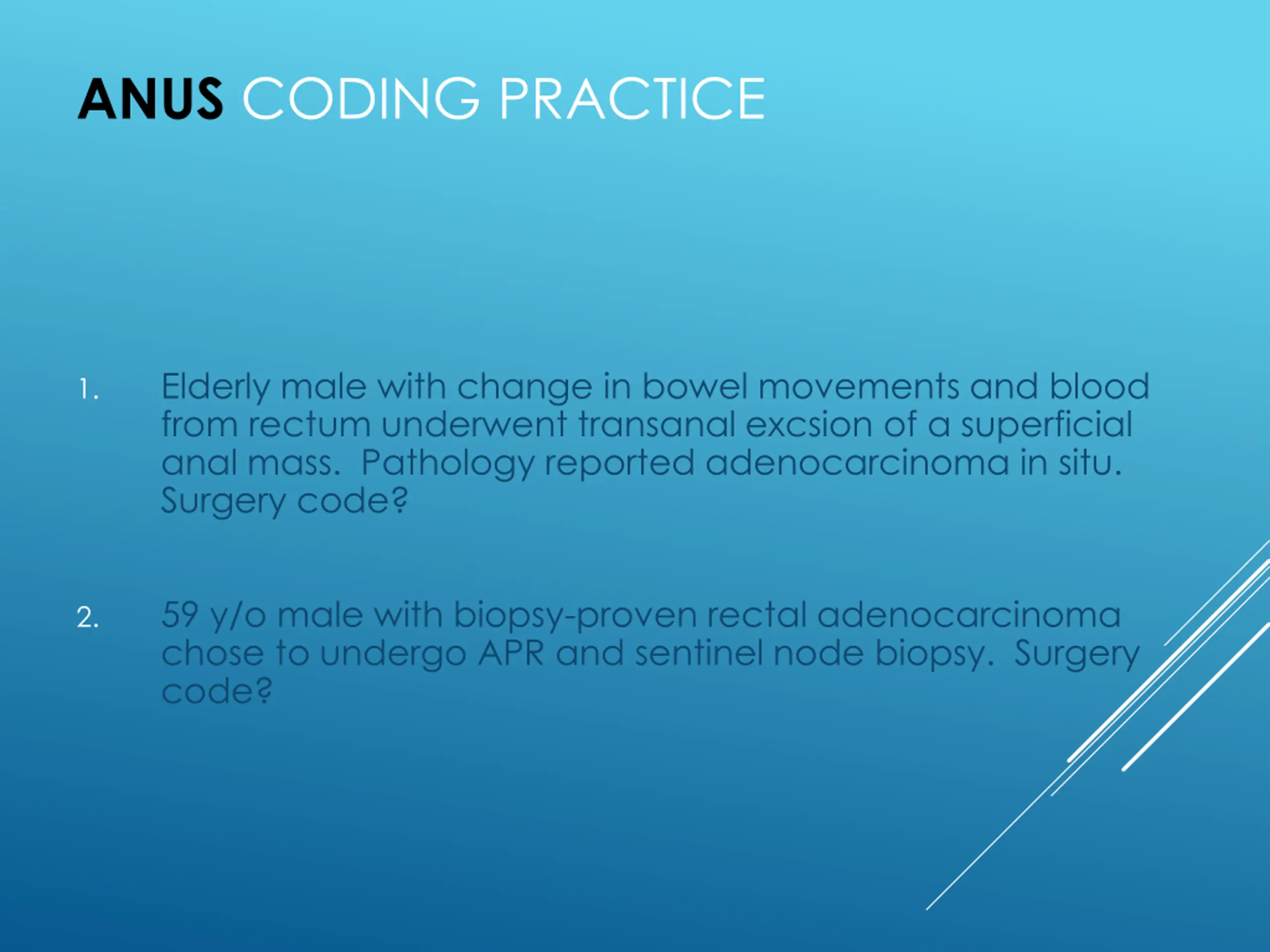 ANUS CODING PRACTICE

1. Elderly male with change in bowel movements and blood from rectum underwent transanal excsion of a superficial anal mass. Pathology reported adenocarcinoma in situ. Surgery code?

2. 59 y/o male with biopsy-proven rectal adenocarcinoma chose to undergo APR and sentinel node biopsy. Surgery code?